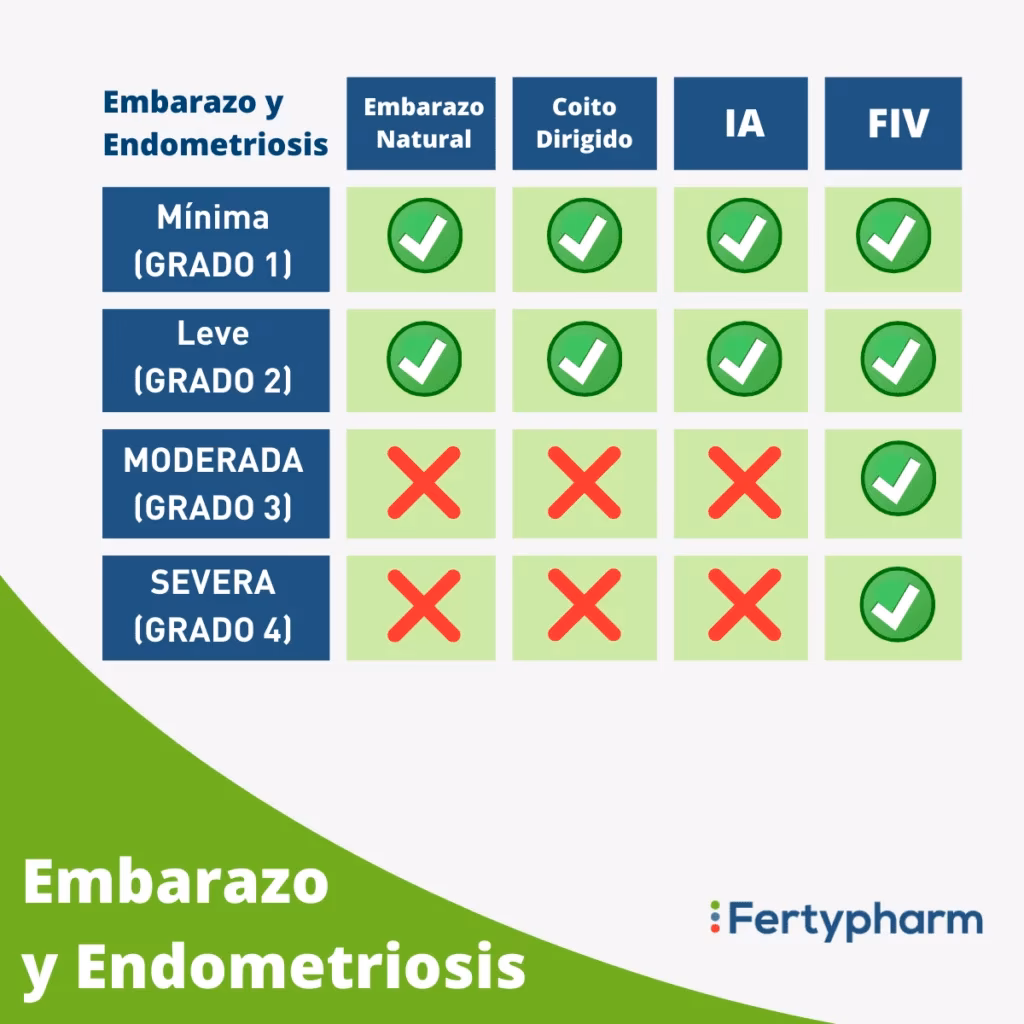 | Embarazo y Endometriosis | Embarazo Natural | Coito Dirigido | IA | FIV |
|---|---|---|---|---|
| Mínima (GRADO 1) | ✓ | ✓ | ✓ | ✓ |
| Leve (GRADO 2) | ✓ | ✓ | ✓ | ✓ |
| MODERADA (GRADO 3) | ✗ | ✗ | ✗ | ✓ |
| SEVERA (GRADO 4) | ✗ | ✗ | ✗ | ✓ |

Embarazo y Endometriosis

Fertypharm